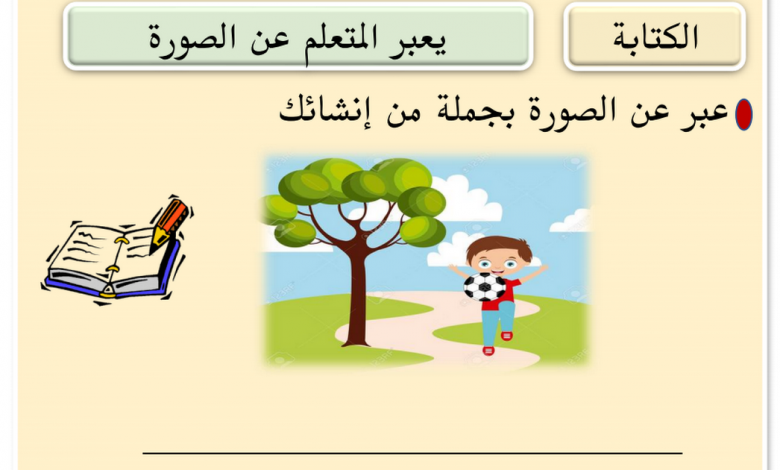 الكتابة

يعبر المتعلم عن الصورة

عبر عن الصورة بجملة من إنشائك